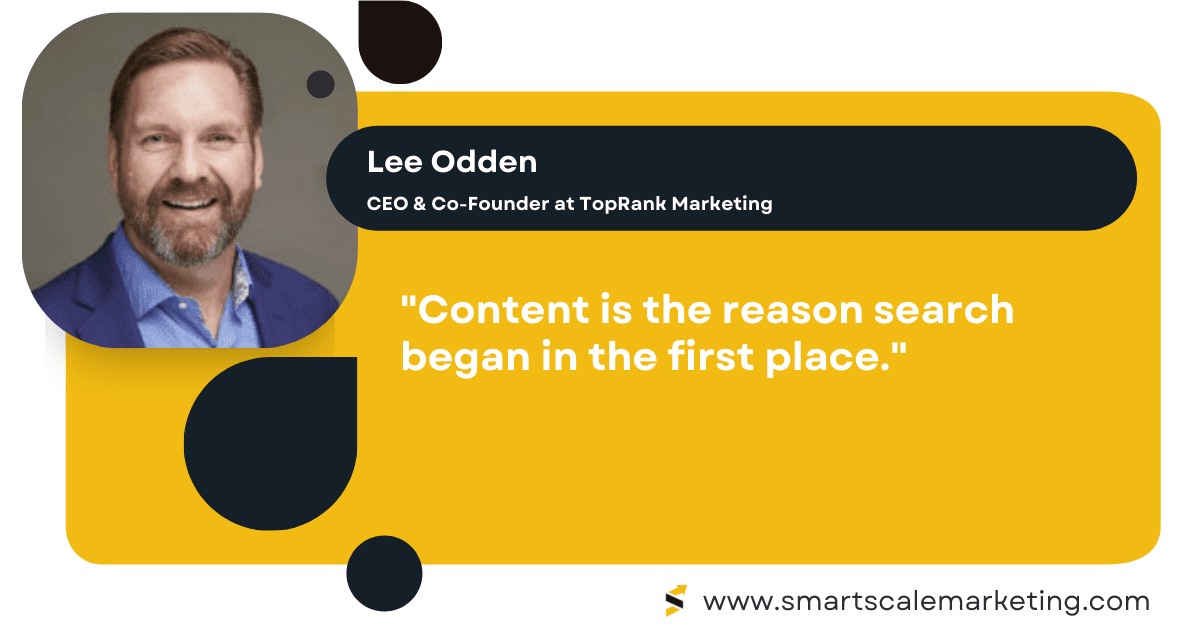 Lee Odden
CEO & Co-Founder at TopRank Marketing

"Content is the reason search began in the first place."

www.smartscalemarketing.com